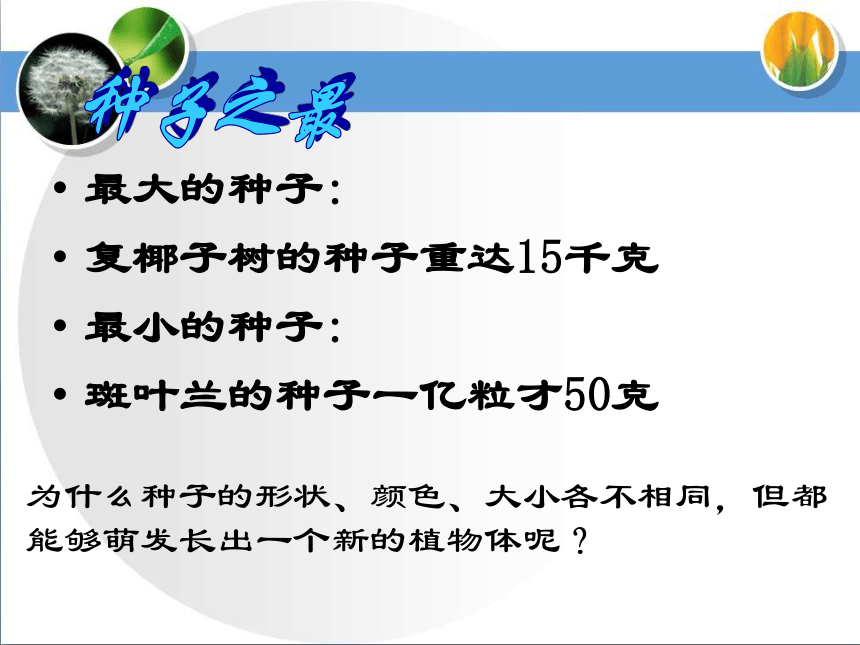 种子之最

• 最大的种子：
• 复椰子树的种子重达15千克
• 最小的种子：
• 斑叶兰的种子一亿粒才50克

为什么种子的形状、颜色、大小各不相同，但都能够萌发长出一个新的植物体呢？